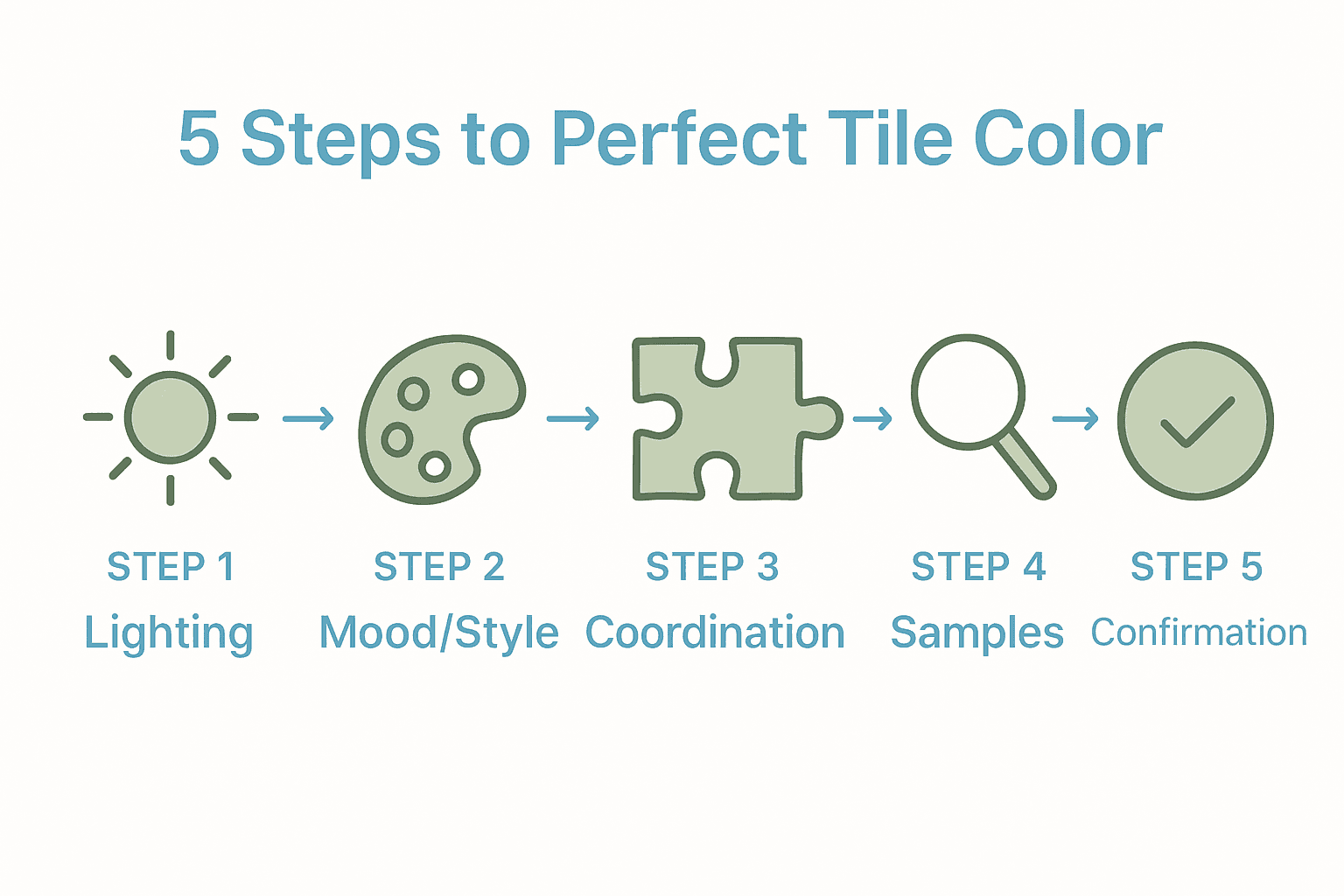 5 Steps to Perfect Tile Color

STEP 1
Lighting

STEP 2
Mood/Style

STEP 3
Coordination

STEP 4
Samples

STEP 5
Confirmation